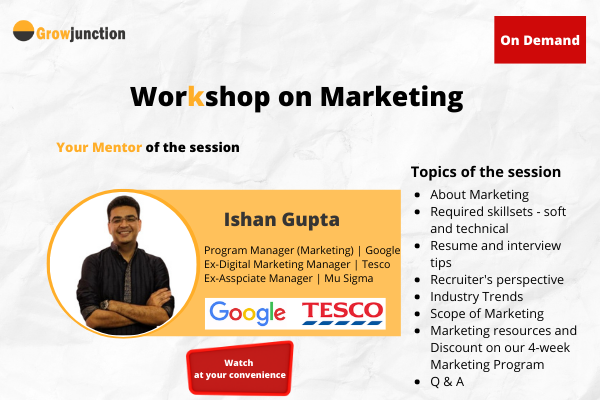 Growjunction

On Demand

Workshop on Marketing

Your Mentor of the session

Ishan Gupta

Program Manager (Marketing) | Google
Ex-Digital Marketing Manager | Tesco
Ex-Asspciate Manager | Mu Sigma

Google TESCO

Watch at your convenience

Topics of the session

- About Marketing
- Required skillsets - soft and technical
- Resume and interview tips
- Recruiter's perspective
- Industry Trends
- Scope of Marketing
- Marketing resources and Discount on our 4-week Marketing Program
- Q & A